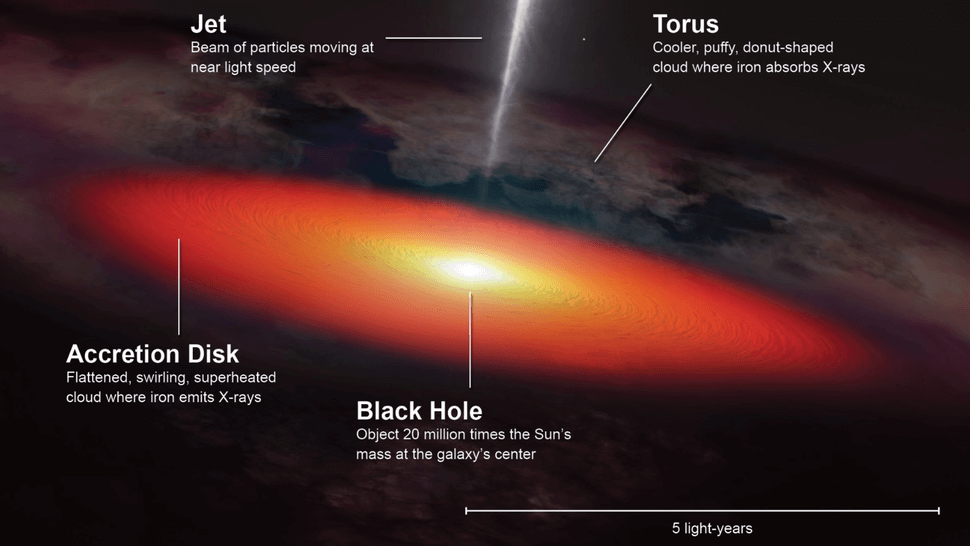 Jet
Beam of particles moving at near light speed

Torus
Cooler, puffy, donut-shaped cloud where iron absorbs X-rays

Accretion Disk
Flattened, swirling, superheated cloud where iron emits X-rays

Black Hole
Object 20 million times the Sun's mass at the galaxy's center

5 light-years